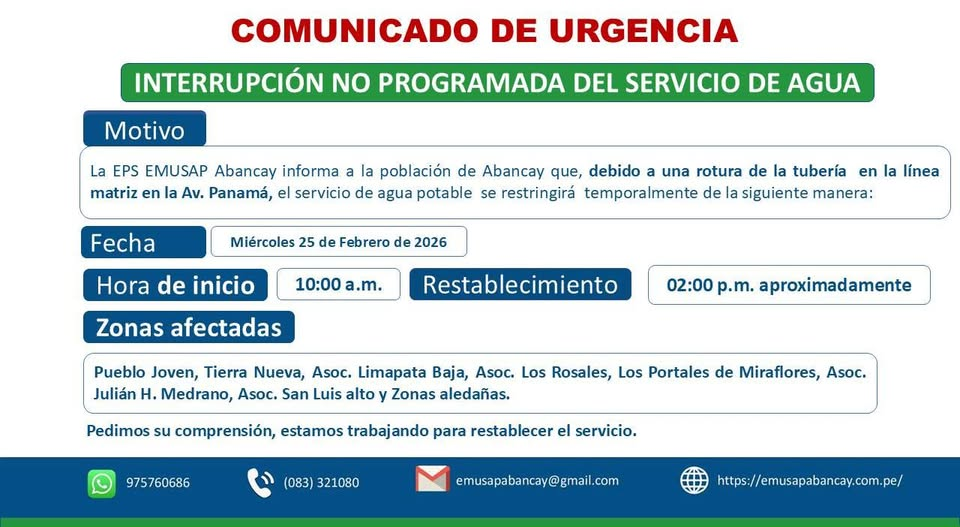 COMUNICADO DE URGENCIA

INTERRUPCIÓN NO PROGRAMADA DEL SERVICIO DE AGUA

Motivo

La EPS EMUSAP Abancay informa a la población de Abancay que, debido a una rotura de la tubería en la línea matriz en la Av. Panamá, el servicio de agua potable se restringirá temporalmente de la siguiente manera:

Fecha

Miércoles 25 de Febrero de 2026

Hora de inicio

10:00 a.m.

Restablecimiento

02:00 p.m. aproximadamente

Zonas afectadas

Pueblo Joven, Tierra Nueva, Asoc. Limapata Baja, Asoc. Los Rosales, Los Portales de Miraflores, Asoc. Julián H. Medrano, Asoc. San Luis alto y Zonas aledañas.

Pedimos su comprensión, estamos trabajando para restablecer el servicio.

975760686

(083) 321080

emusapabancay@gmail.com

https://emusapabancay.com.pe/